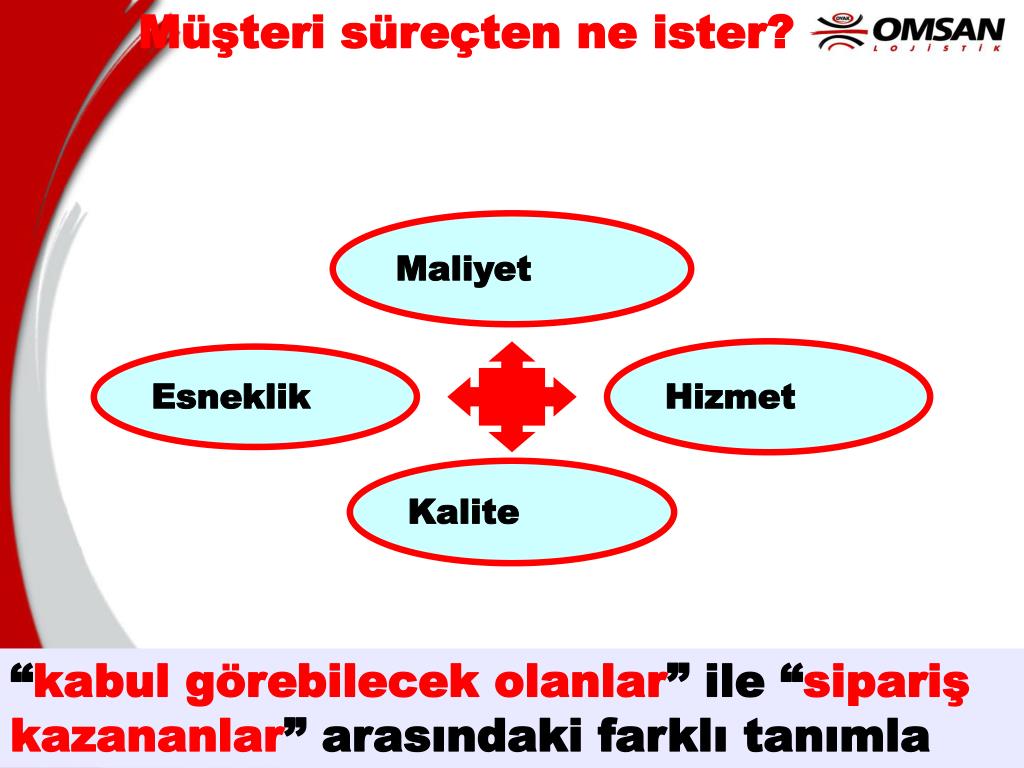 Müşteri süreçten ne ister?

OYAK OMSAN LOJİSTİK

Maliyet

Esneklik

Hizmet

Kalite

“kabul görebilecek olanlar” ile “sipariş kazananlar” arasındaki farklı tanımla